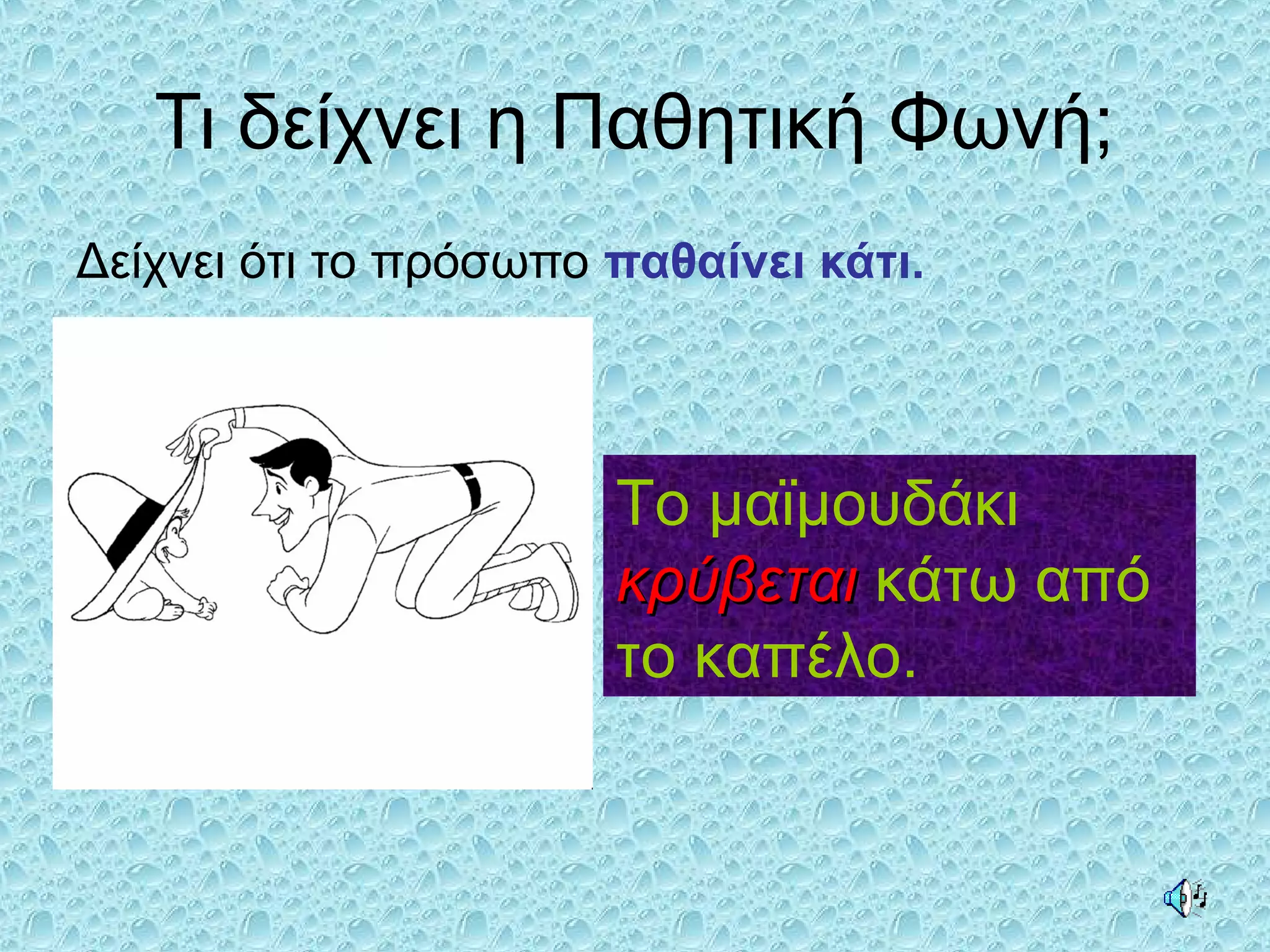 Τι δείχνει η Παθητική Φωνή;

Δείχνει ότι το πρόσωπο παθαίνει κάτι.

Το μαϊμουδάκι κρύβεται κάτω από το καπέλο.